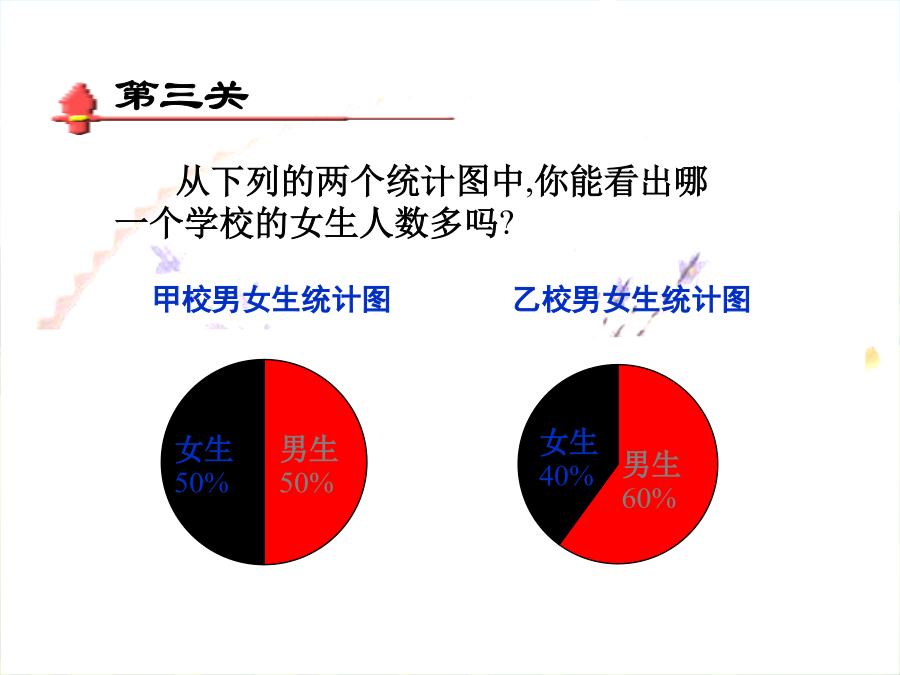 第三关

从下列的两个统计图中,你能看出哪一个学校的女生人数多吗?

甲校男女生统计图

女生 50%

男生 50%

乙校男女生统计图

女生 40%

男生 60%